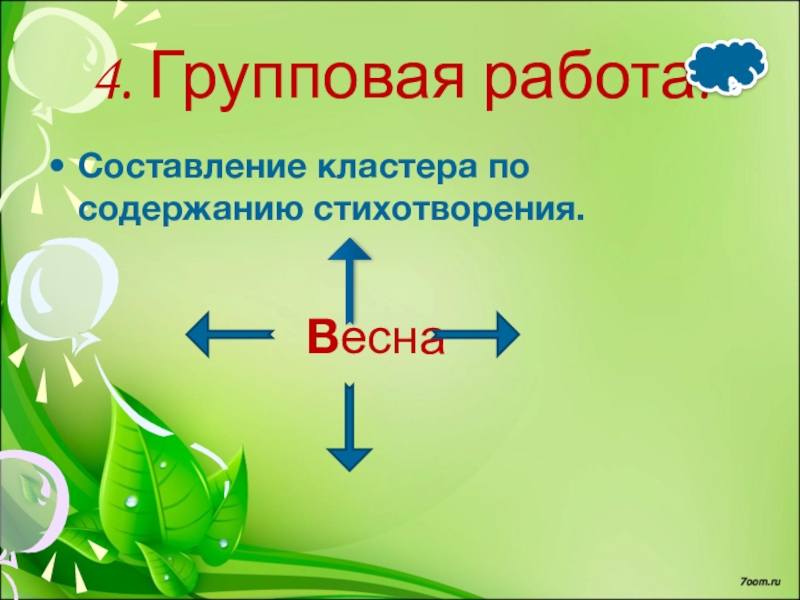 4. Групповая работа.

• Составление кластера по содержанию стихотворения.

Весна

7oom.ru